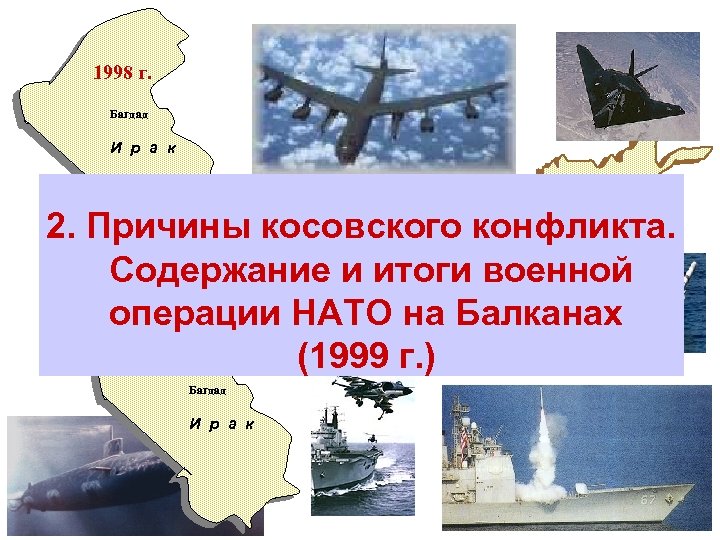 1998 г.

Багдад

И р а к

2. Причины косовского конфликта. Содержание и итоги военной операции НАТО на Балканах (1999 г.)

Багдад

И р а к

67